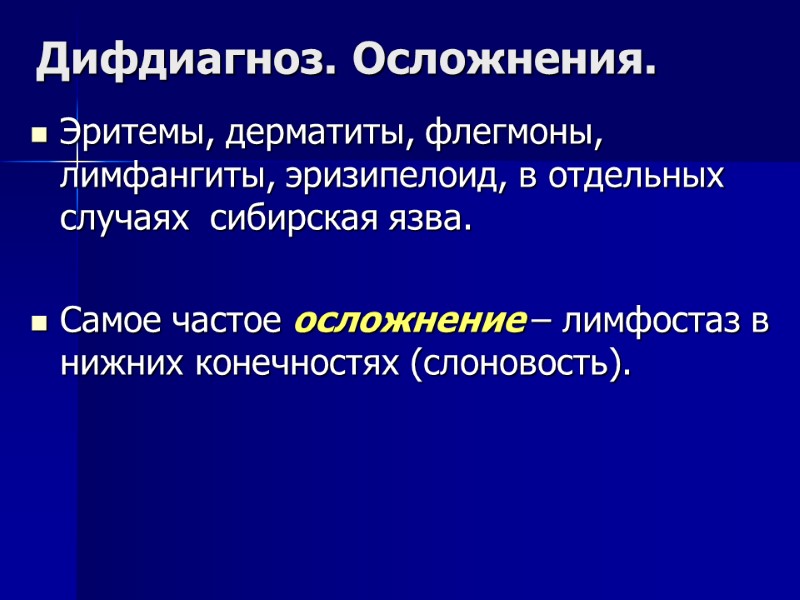 Дифдиагноз. Осложнения.

Эритемы, дерматиты, флегмоны, лимфангиты, эризипелоид, в отдельных случаях  сибирская язва.

Самое частое осложнение – лимфостаз в нижних конечностях (слоновость).